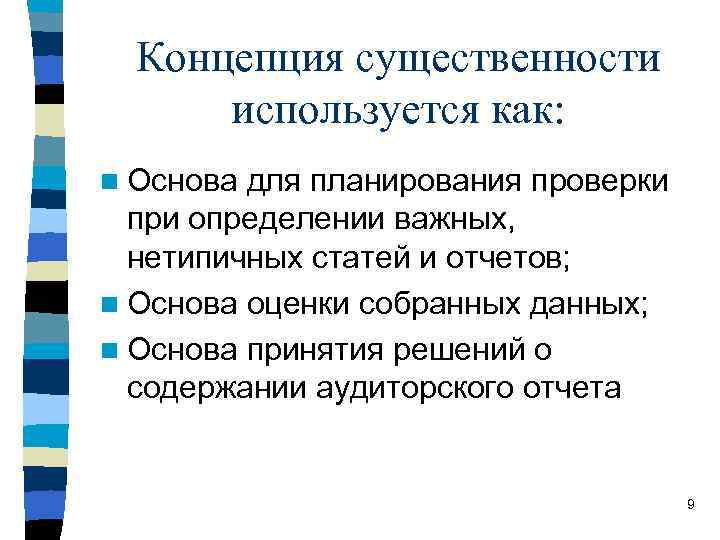 Концепция существенности используется как:

Основа для планирования проверки при определении важных, нетипичных статей и отчетов;

Основа оценки собранных данных;

Основа принятия решений о содержании аудиторского отчета

9